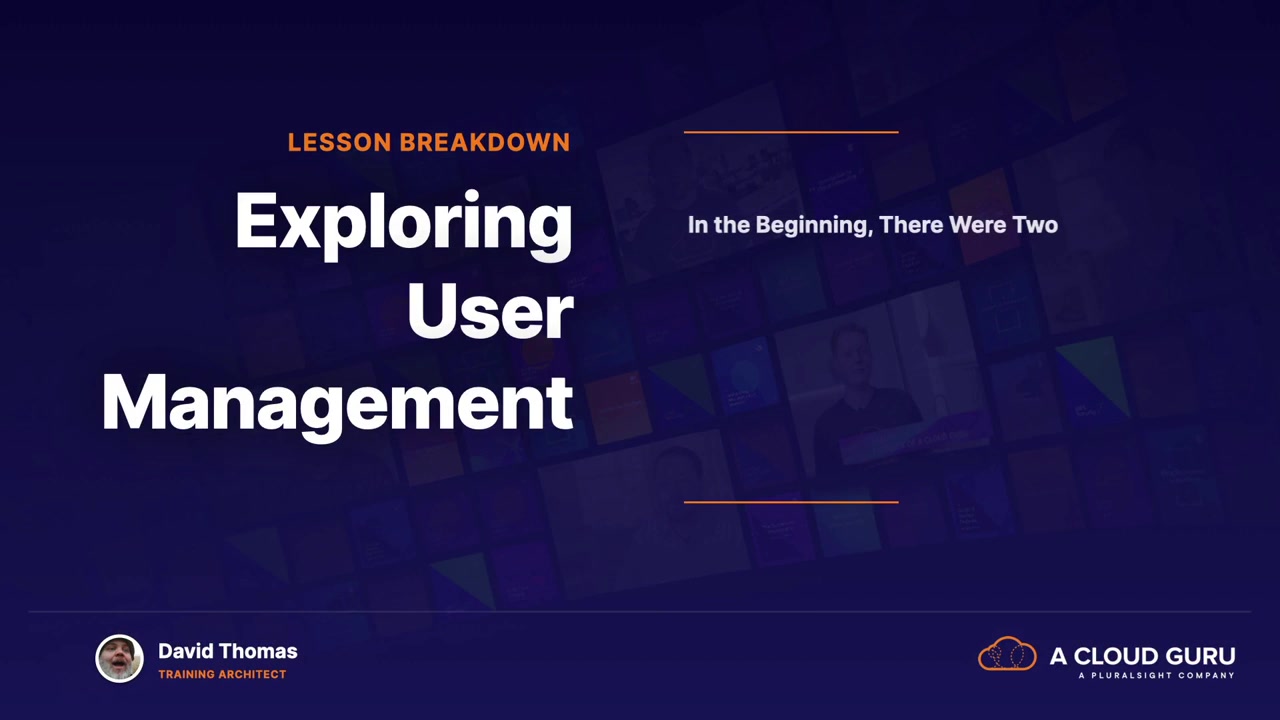 LESSON BREAKDOWN

Exploring User Management

In the Beginning, There Were Two

David Thomas
TRAINING ARCHITECT

A CLOUD GURU
A PLURALSIGHT COMPANY